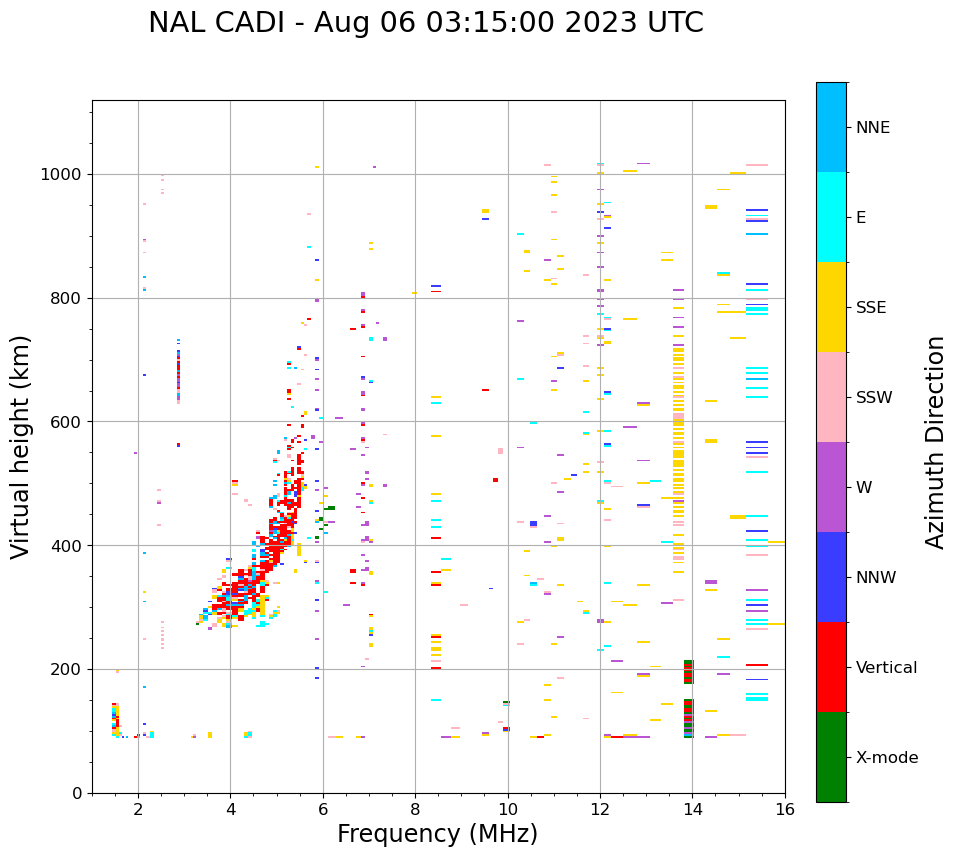 NAL CADI - Aug 06 03:15:00 2023 UTC

Virtual height (km)

1000
800
600
400
200
0

2
4
6
8
10
12
14
16

Frequency (MHz)

NNE
E
SSE
SSW
W
NNW
Vertical
X-mode

Azimuth Direction